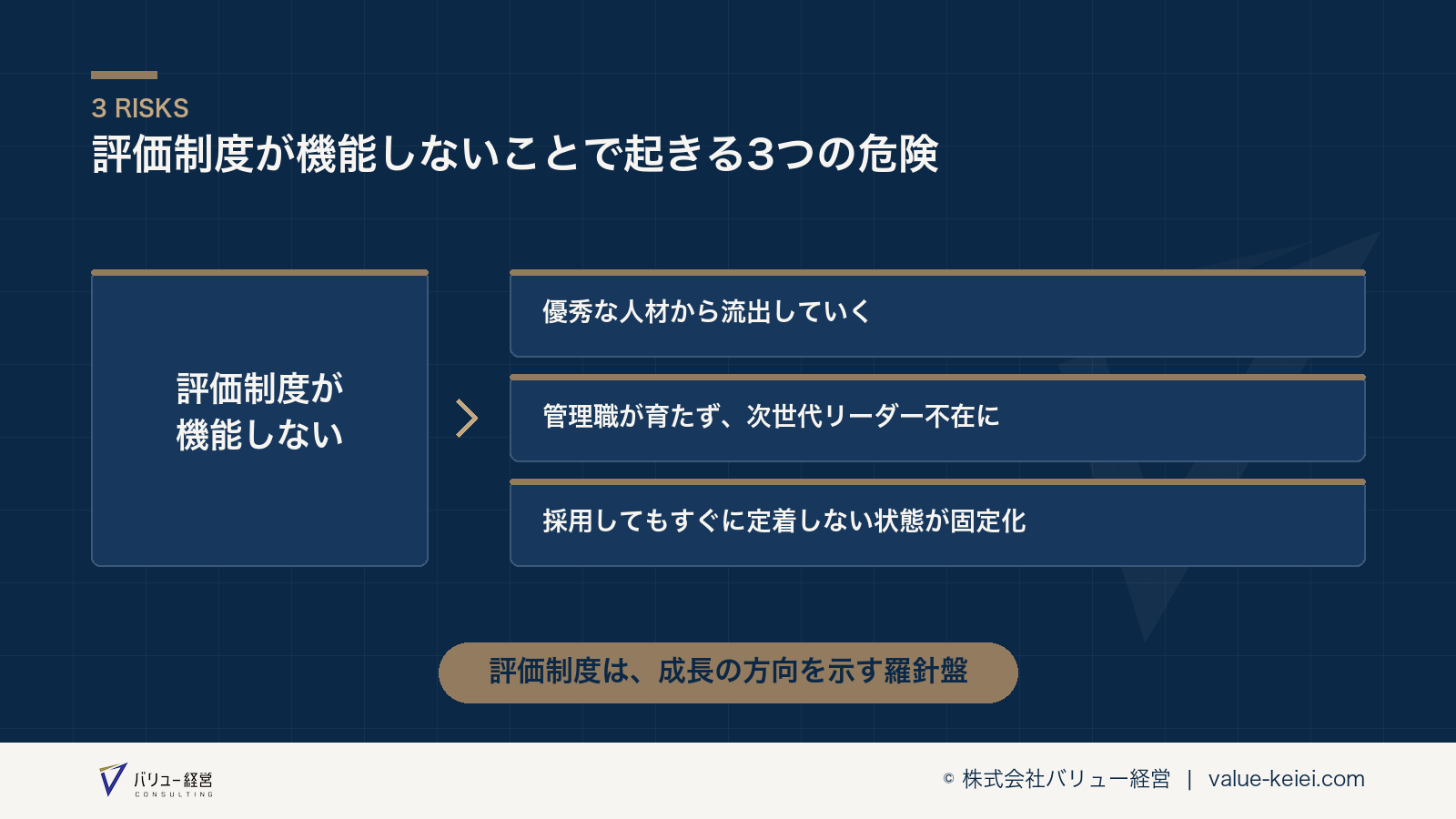 3 RISKS
評価制度が機能しないことで起きる3つの危険

評価制度が機能しない

優秀な人材から流出していく

管理職が育たず、次世代リーダー不在に

採用してもすぐに定着しない状態が固定化

評価制度は、成長の方向を示す羅針盤

バリュー経営 CONSULTING

© 株式会社バリュー経営 | value-keiei.com